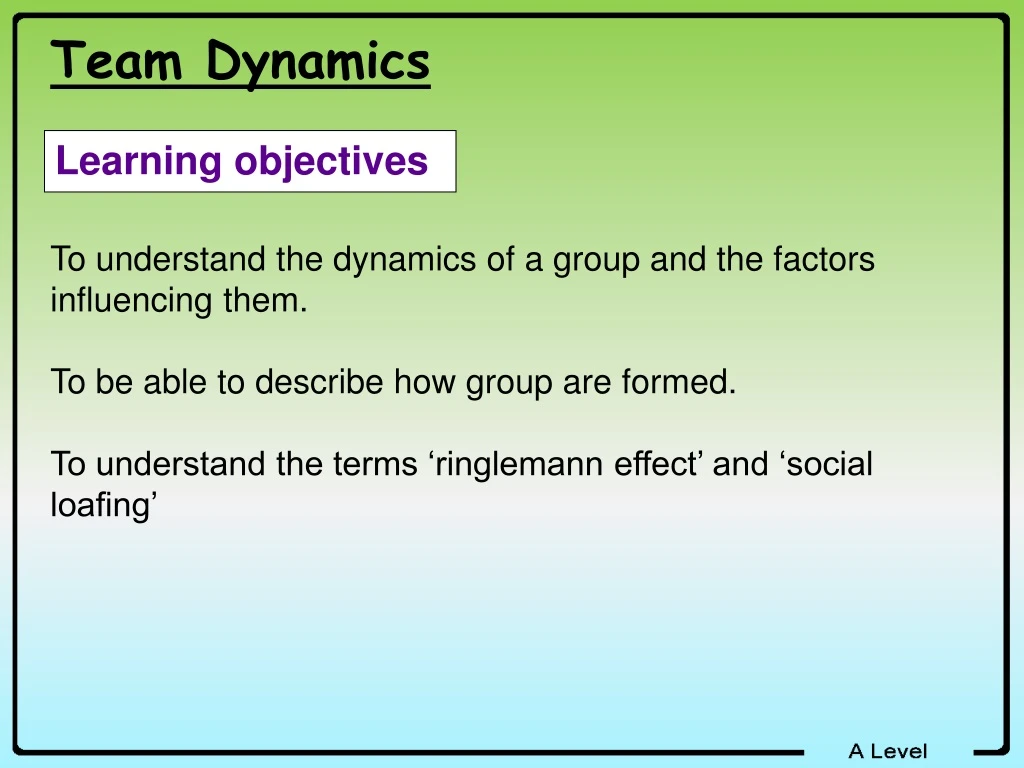 Team Dynamics

Learning objectives

To understand the dynamics of a group and the factors influencing them.

To be able to describe how group are formed.

To understand the terms ‘ringlemann effect’ and ‘social loafing’

A Level